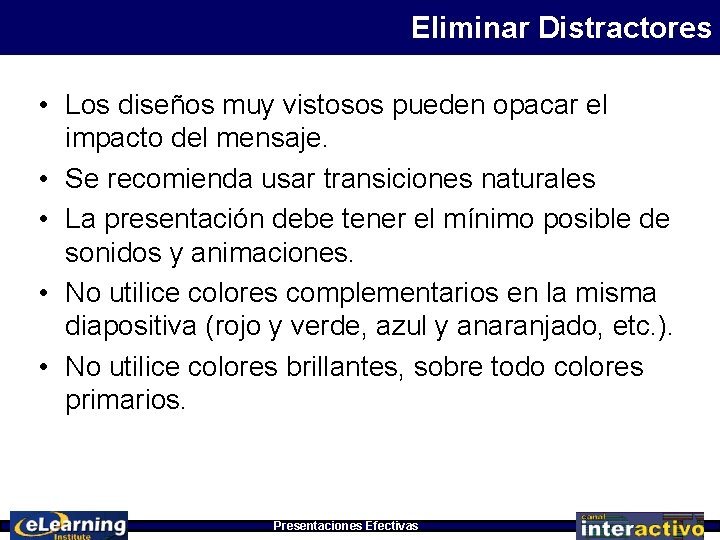 Eliminar Distractores

• Los diseños muy vistosos pueden opacar el impacto del mensaje.
• Se recomienda usar transiciones naturales
• La presentación debe tener el mínimo posible de sonidos y animaciones.
• No utilice colores complementarios en la misma diapositiva (rojo y verde, azul y anaranjado, etc.).
• No utilice colores brillantes, sobre todo colores primarios.

eLearning Institute

Presentaciones Efectivas

canal interactivo